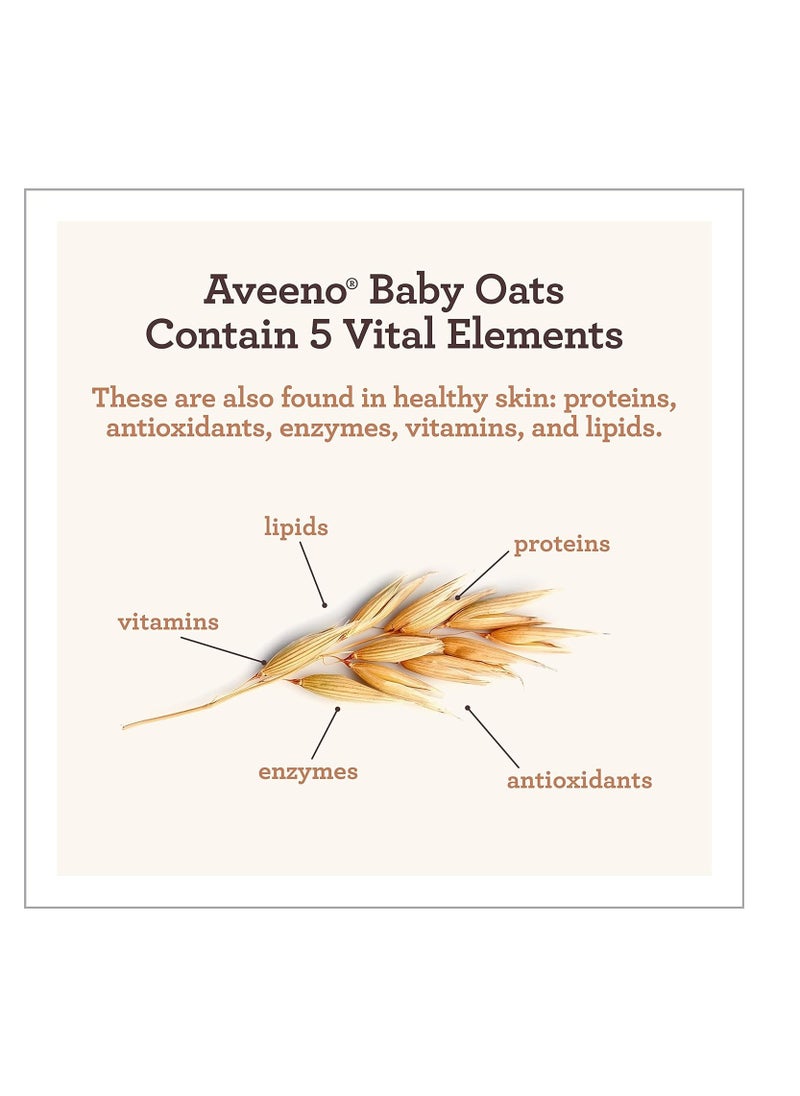 Aveeno® Baby Oats
Contain 5 Vital Elements

These are also found in healthy skin: proteins, antioxidants, enzymes, vitamins, and lipids.

lipids

proteins

vitamins

enzymes

antioxidants